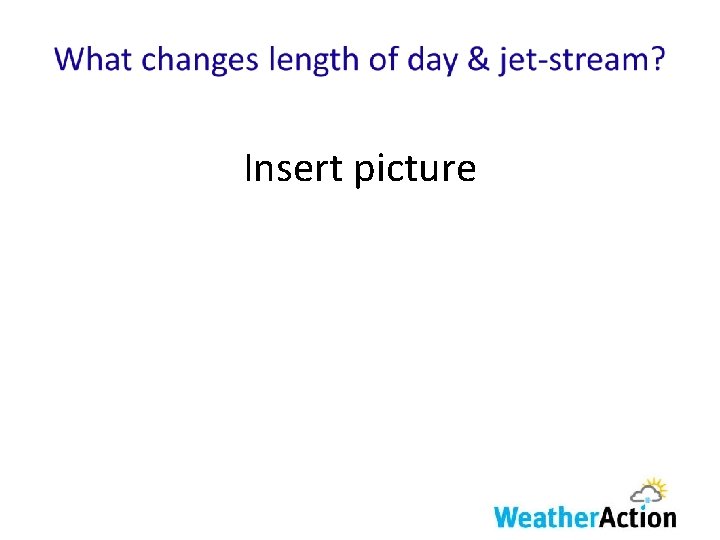 What changes length of day & jet-stream?

Insert picture

WeatherAction